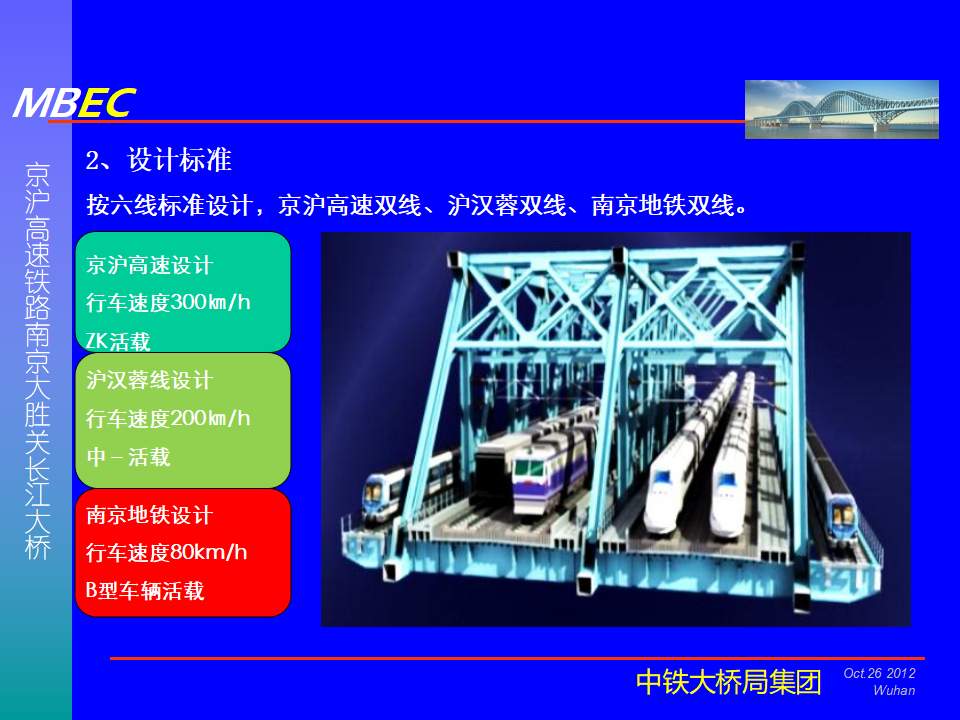 MBEC

京沪高速铁路南京大胜关长江大桥

2、设计标准

按六线标准设计，京沪高速双线、沪汉蓉双线、南京地铁双线。

京沪高速设计
行车速度300㎞/h
ZK活载

沪汉蓉线设计
行车速度200㎞/h
中－活载

南京地铁设计
行车速度80km/h
B型车辆活载

中铁大桥局集团

Oct.26 2012
Wuhan